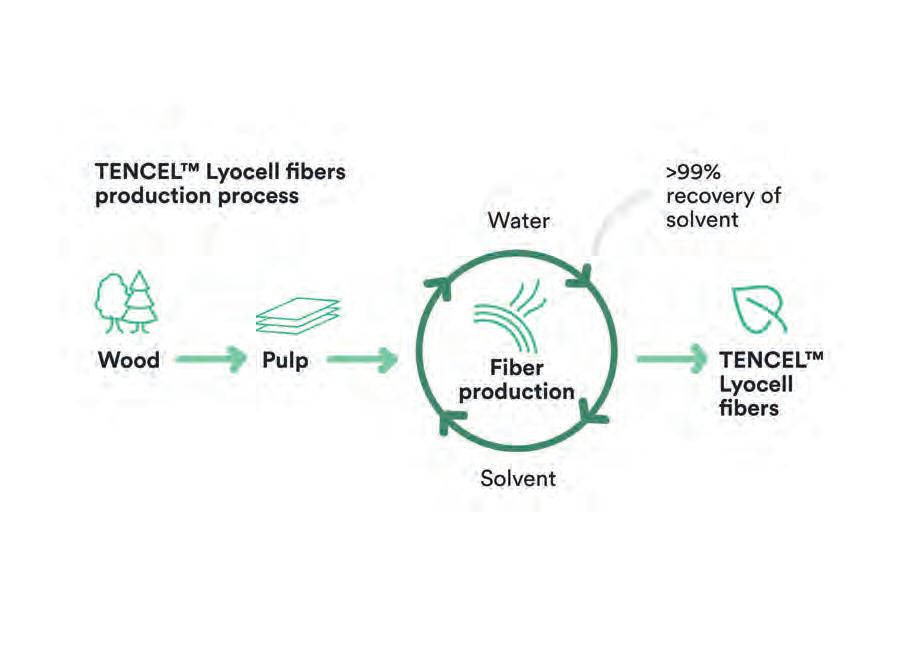 TENCEL™ Lyocell fibers production process

>99% recovery of solvent

Water

Wood

Pulp

Fiber production

TENCEL™ Lyocell fibers

Solvent